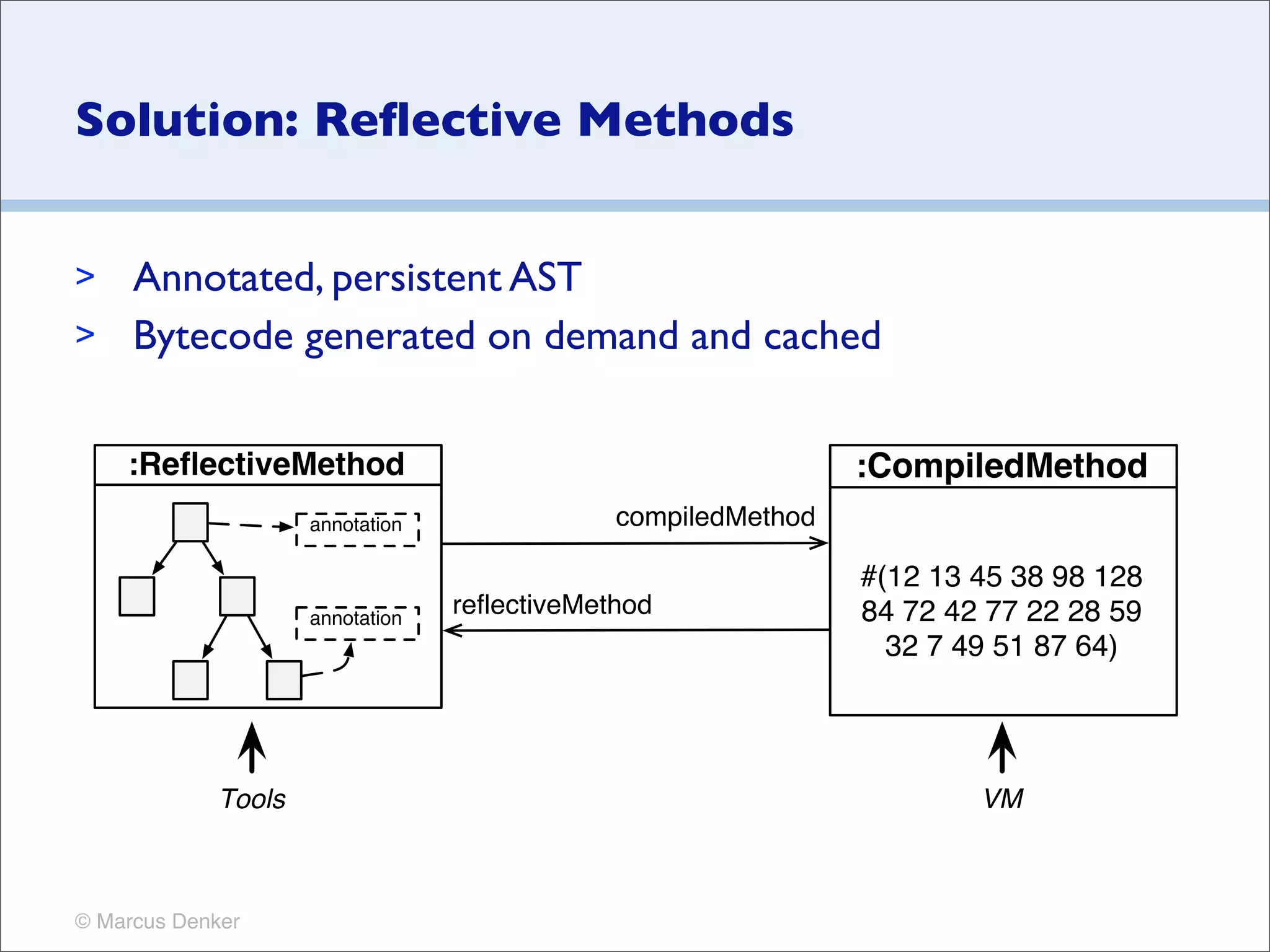 Solution: Reflective Methods

> Annotated, persistent AST
> Bytecode generated on demand and cached

:ReflectiveMethod

annotation

annotation

compiledMethod

reflectiveMethod

:CompiledMethod

#(12 13 45 38 98 128 84 72 42 77 22 28 59 32 7 49 51 87 64)

Tools

VM

© Marcus Denker